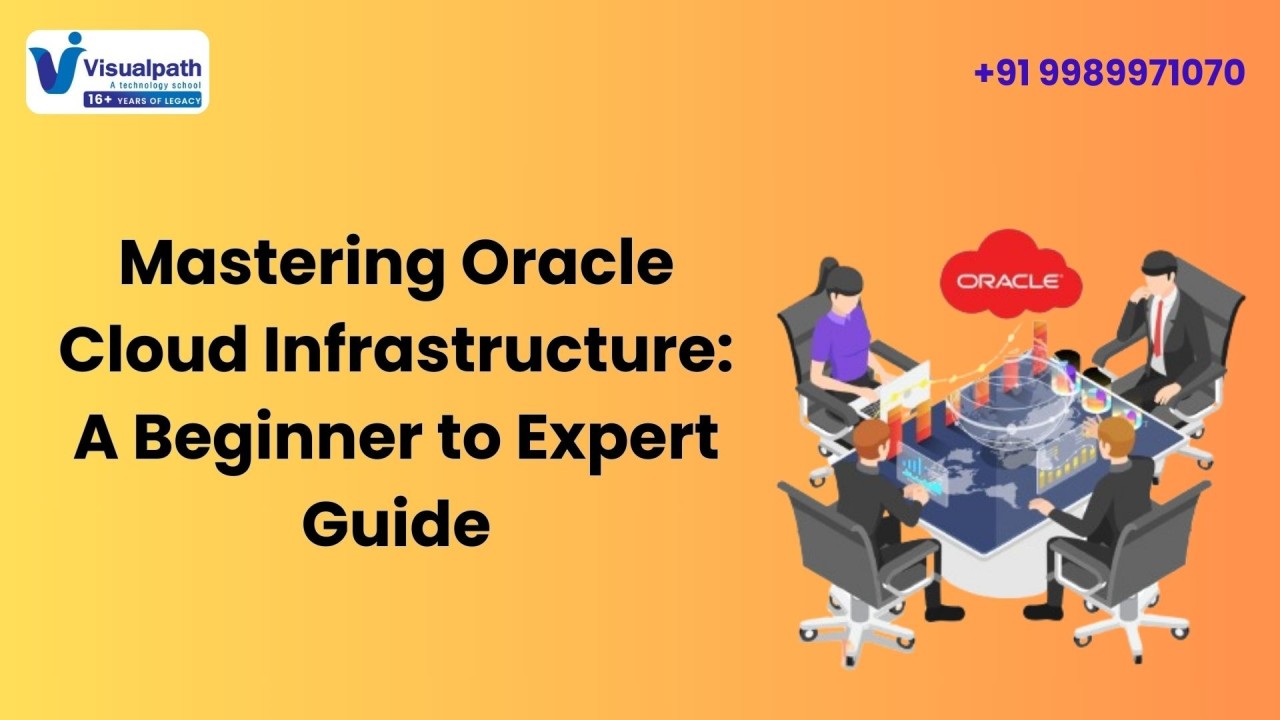 Visualpath
A technology school
16+ YEARS OF LEGACY

+91 9989971070

Mastering Oracle Cloud Infrastructure: A Beginner to Expert Guide

ORACLE